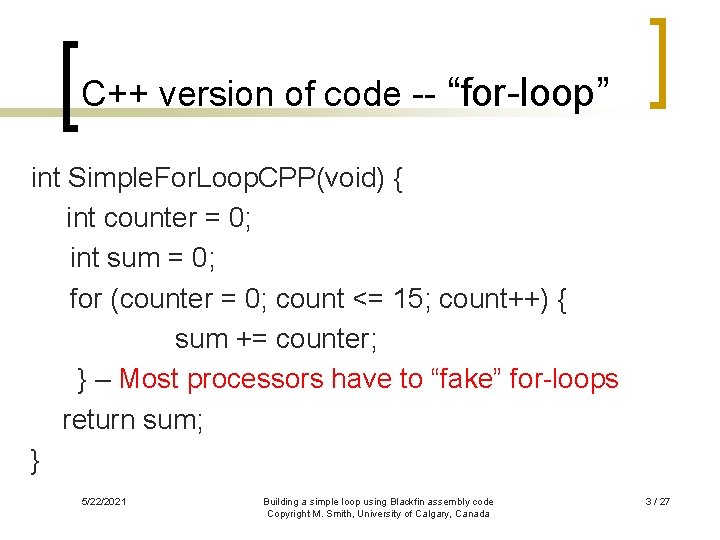 C++ version of code -- “for-loop”

int SimpleForLoopCPP(void) {
int counter = 0;
int sum = 0;
for (counter = 0; count <= 15; count++) {
sum += counter;
} – Most processors have to “fake” for-loops
return sum;
}

5/22/2021

Building a simple loop using Blackfin assembly code
Copyright M. Smith, University of Calgary, Canada

3 / 27